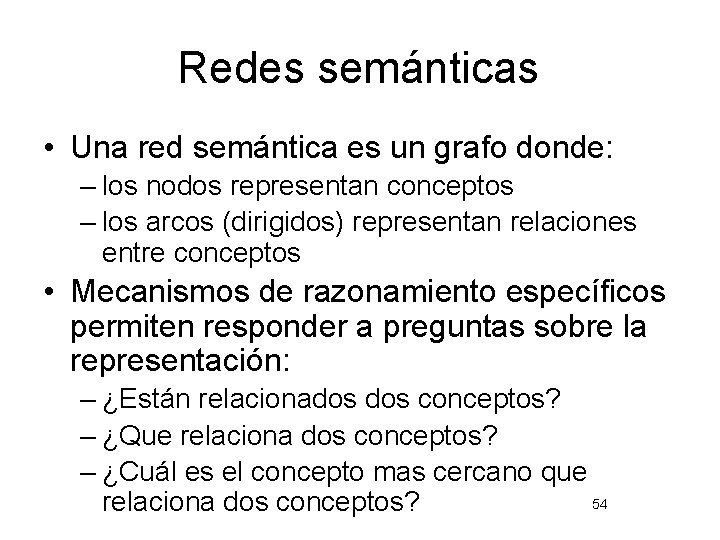 Redes semánticas

• Una red semántica es un grafo donde:
– los nodos representan conceptos
– los arcos (dirigidos) representan relaciones entre conceptos

• Mecanismos de razonamiento específicos permiten responder a preguntas sobre la representación:
– ¿Están relacionados dos conceptos?
– ¿Que relaciona dos conceptos?
– ¿Cuál es el concepto mas cercano que relaciona dos conceptos?

54